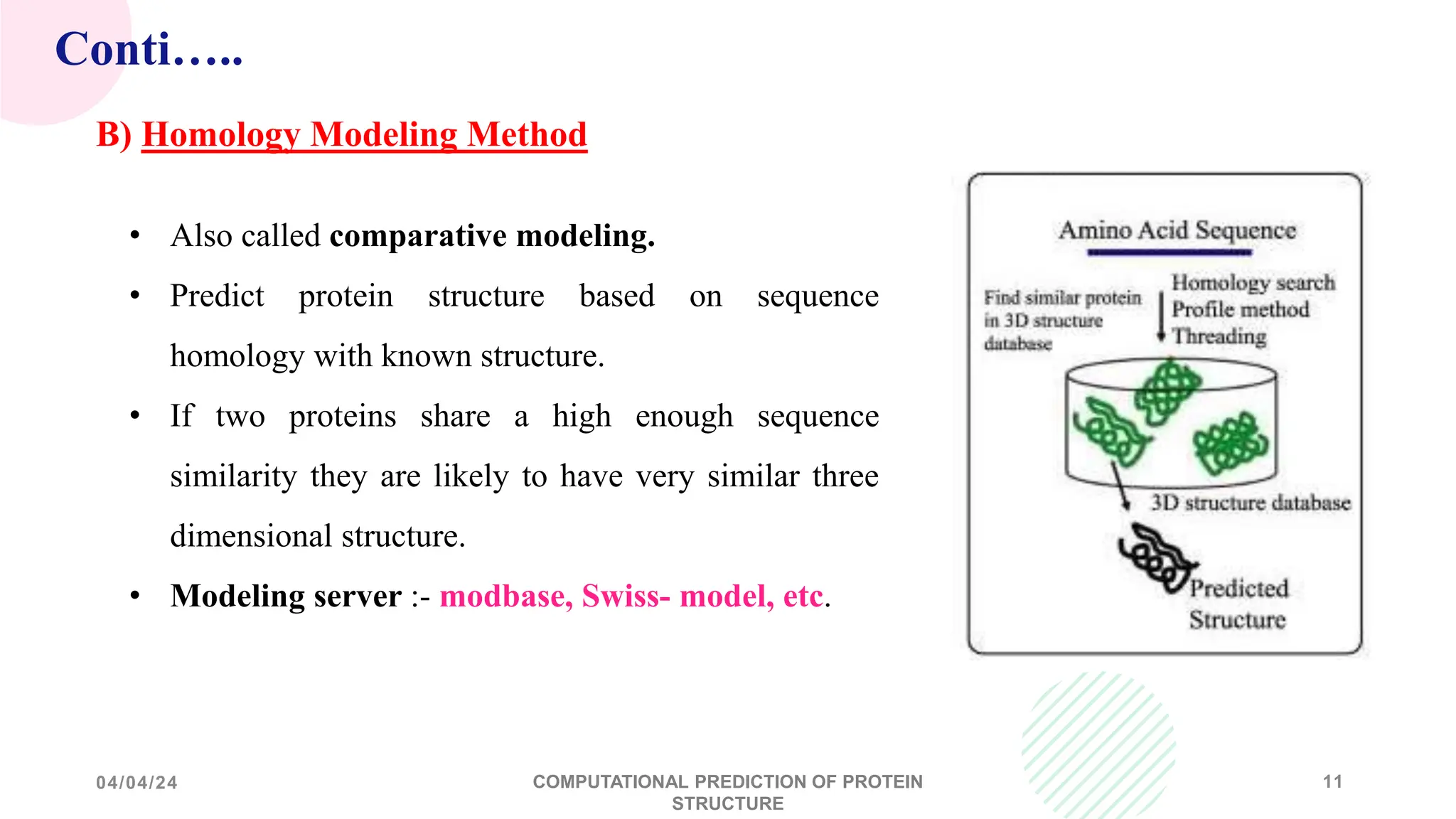 Conti…..

B) Homology Modeling Method

• Also called comparative modeling.

• Predict protein structure based on sequence homology with known structure.

• If two proteins share a high enough sequence similarity they are likely to have very similar three dimensional structure.

• Modeling server :- modbase, Swiss- model, etc.

Amino Acid Sequence

Find similar protein in 3D structure database

Homology search
Profile method
Threading

3D structure database

Predicted Structure

04/04/24

COMPUTATIONAL PREDICTION OF PROTEIN STRUCTURE

11